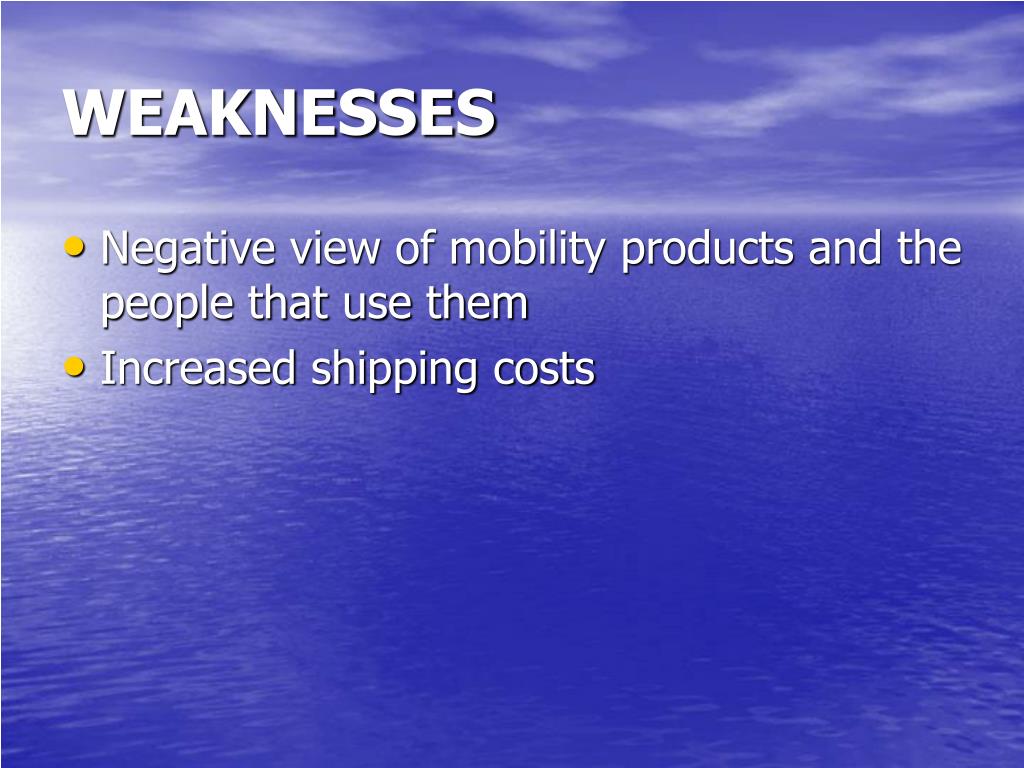 WEAKNESSES

• Negative view of mobility products and the people that use them
• Increased shipping costs